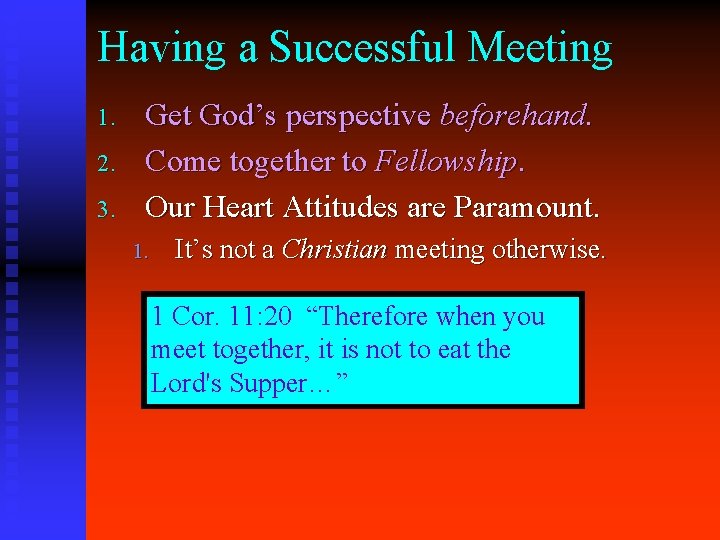 Having a Successful Meeting

1. Get God’s perspective beforehand.
2. Come together to Fellowship.
3. Our Heart Attitudes are Paramount.
   1. It’s not a Christian meeting otherwise.

1 Cor. 11:20 “Therefore when you meet together, it is not to eat the Lord's Supper…”